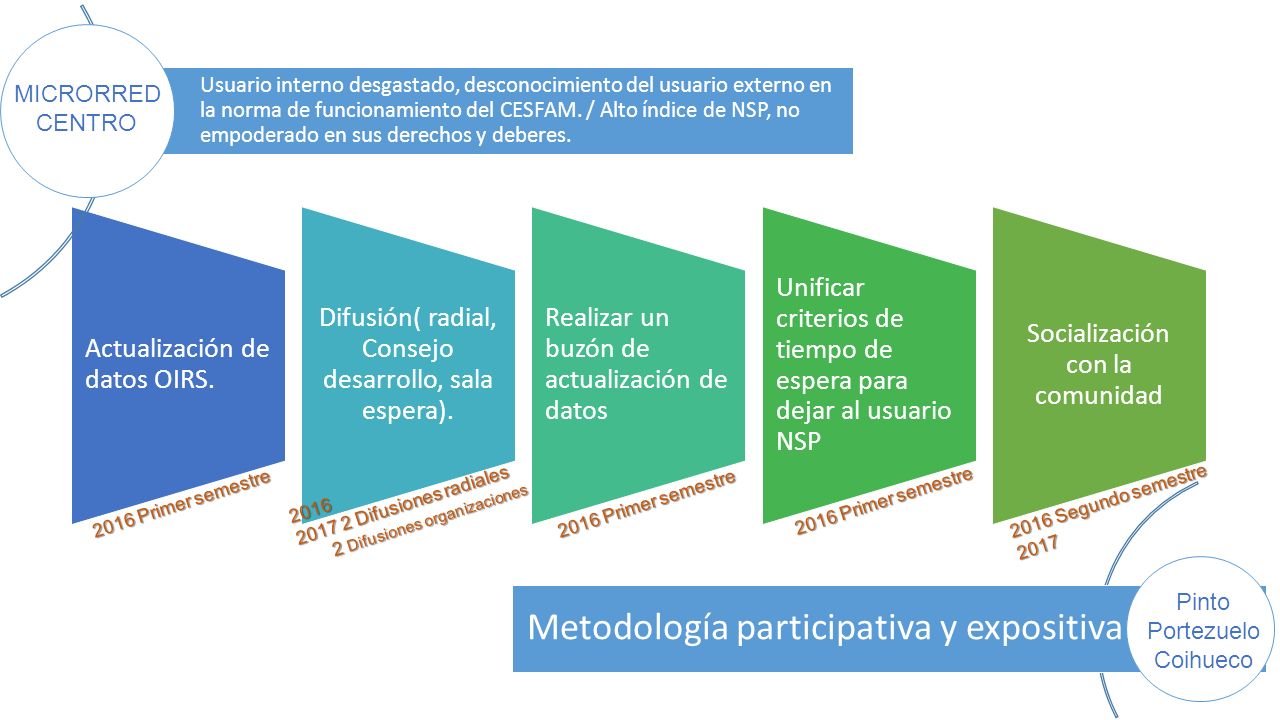 MICRORRED CENTRO

Usuario interno desgastado, desconocimiento del usuario externo en la norma de funcionamiento del CESFAM. / Alto índice de NSP, no empoderado en sus derechos y deberes.

Actualización de datos OIRS.

2016 Primer semestre

Difusión( radial, Consejo desarrollo, sala espera).

2016
2017 2 Difusiones radiales
2 Difusiones organizaciones

Realizar un buzón de actualización de datos

2016 Primer semestre

Unificar criterios de tiempo de espera para dejar al usuario NSP

2016 Primer semestre

Socialización con la comunidad

2016 Segundo semestre
2017

Metodología participativa y expositiva

Pinto
Portezuelo
Coihueco